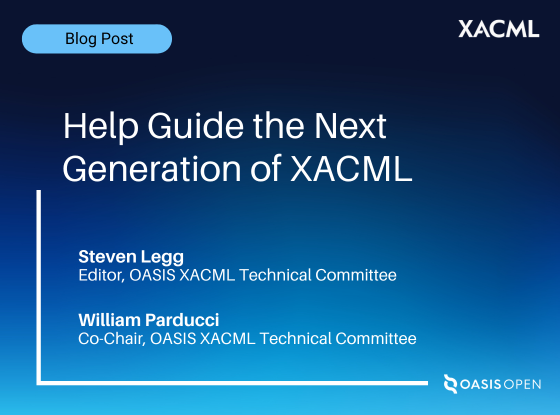 Blog Post

XACML

Help Guide the Next Generation of XACML

Steven Legg
Editor, OASIS XACML Technical Committee

William Parducci
Co-Chair, OASIS XACML Technical Committee

OASIS OPEN